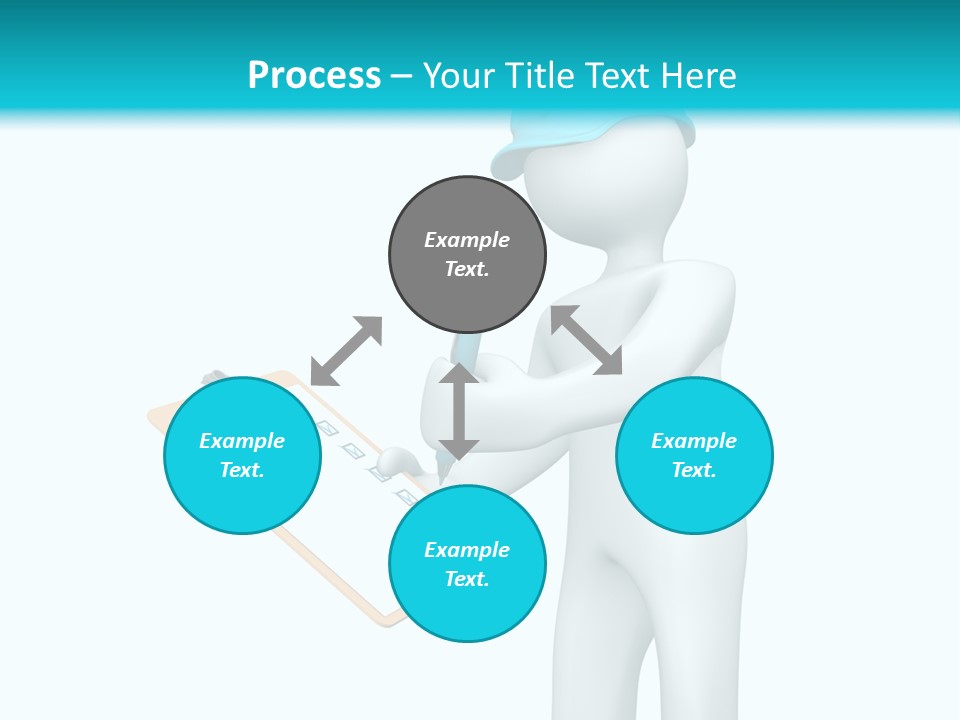 Process – Your Title Text Here

Example Text.

Example Text.

Example Text.

Example Text.